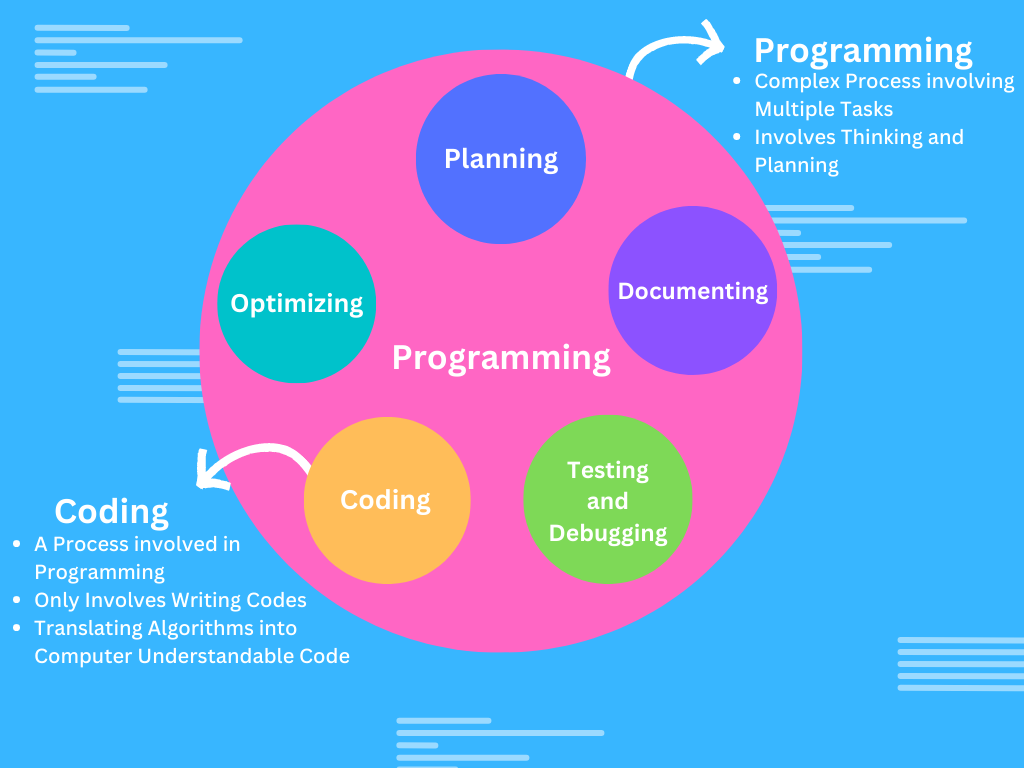 Programming
- Complex Process involving Multiple Tasks
- Involves Thinking and Planning

Planning

Optimizing

Documenting

Programming

Coding

Testing and Debugging

Coding
- A Process involved in Programming
- Only Involves Writing Codes
- Translating Algorithms into Computer Understandable Code